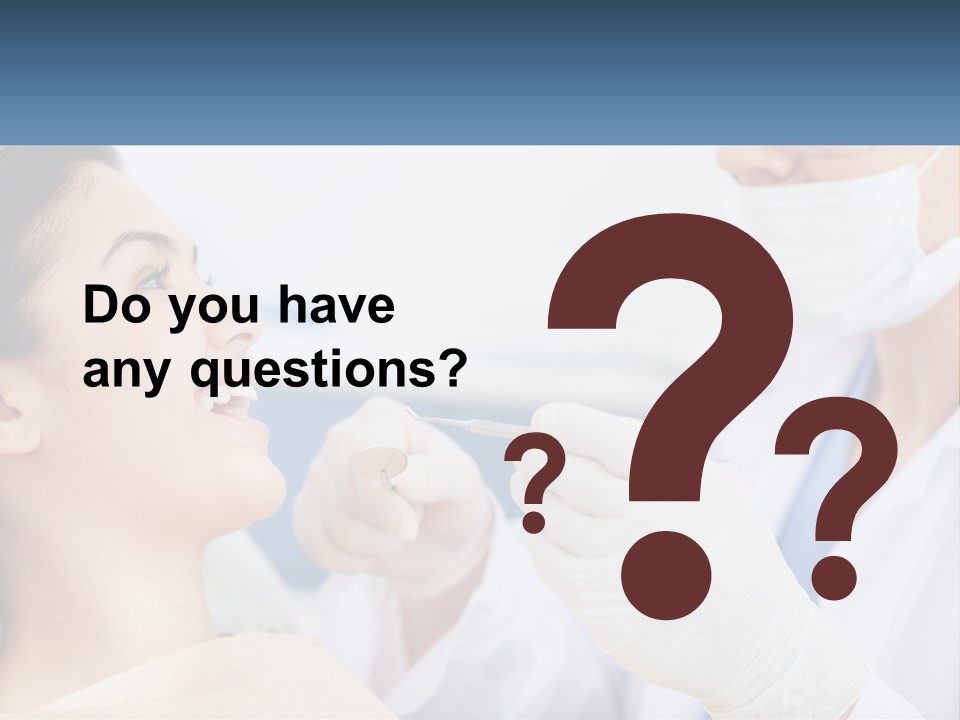 Do you have any questions?

? ? ?